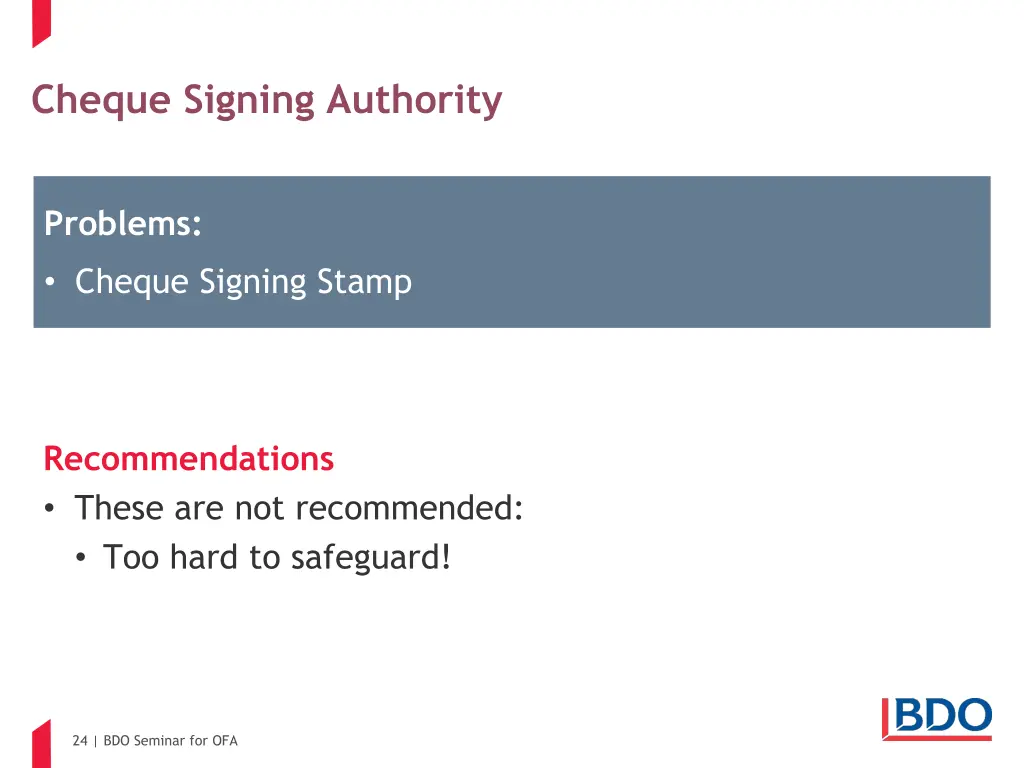 Cheque Signing Authority

Problems:
• Cheque Signing Stamp

Recommendations
• These are not recommended:
• Too hard to safeguard!

24 | BDO Seminar for OFA

BDO